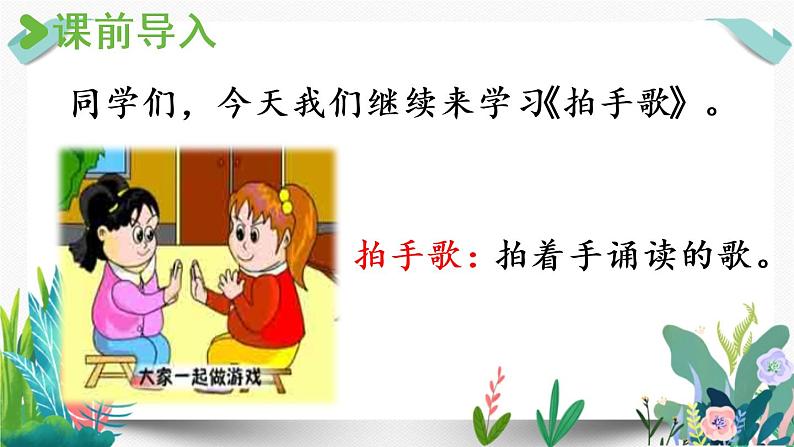 课前导入

同学们，今天我们继续来学习《拍手歌》。

大家一起做游戏

拍手歌：拍着手诵读的歌。